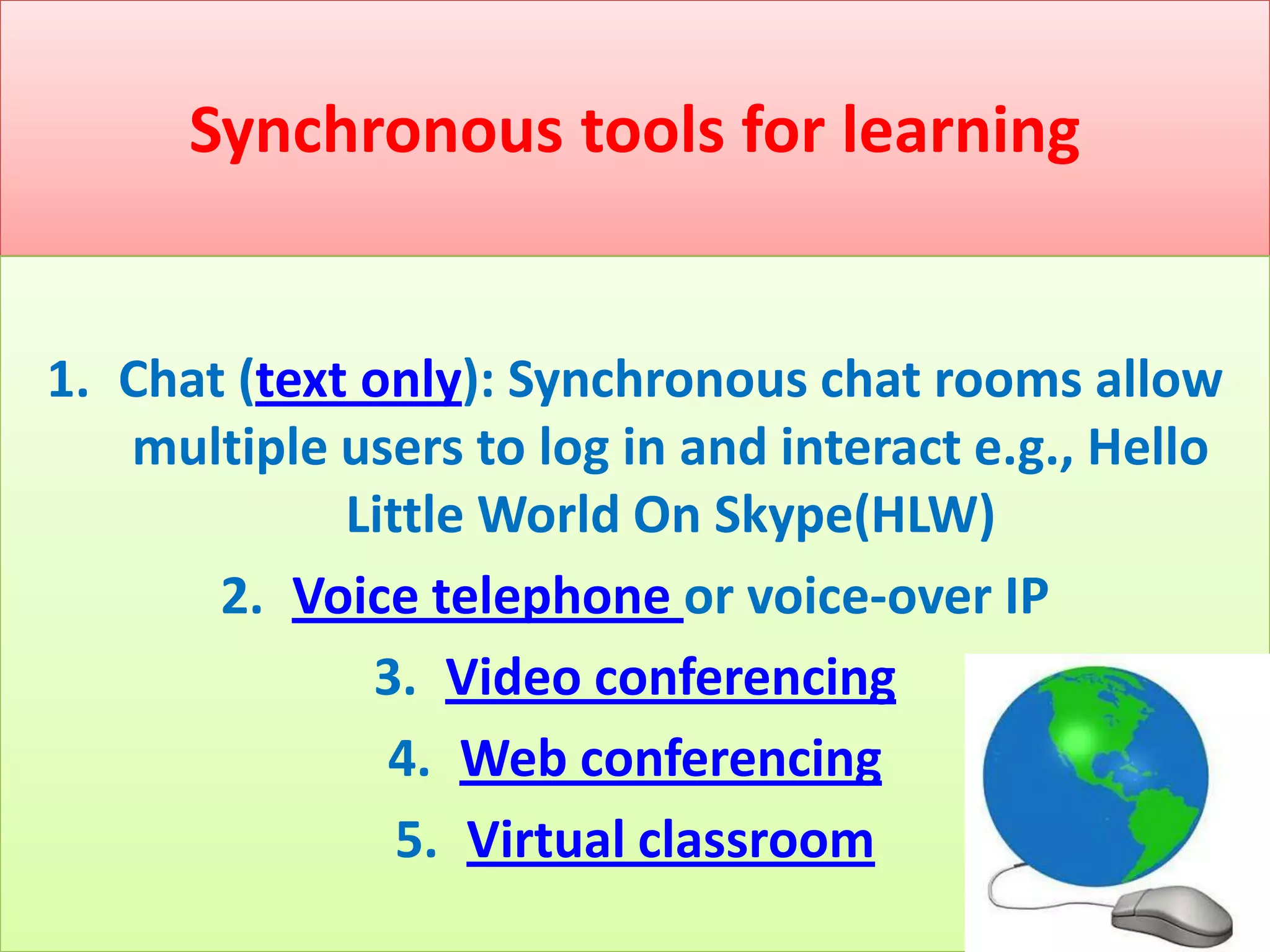 Synchronous tools for learning

1. Chat (text only): Synchronous chat rooms allow multiple users to log in and interact e.g., Hello Little World On Skype(HLW)

2. Voice telephone or voice-over IP

3. Video conferencing

4. Web conferencing

5. Virtual classroom